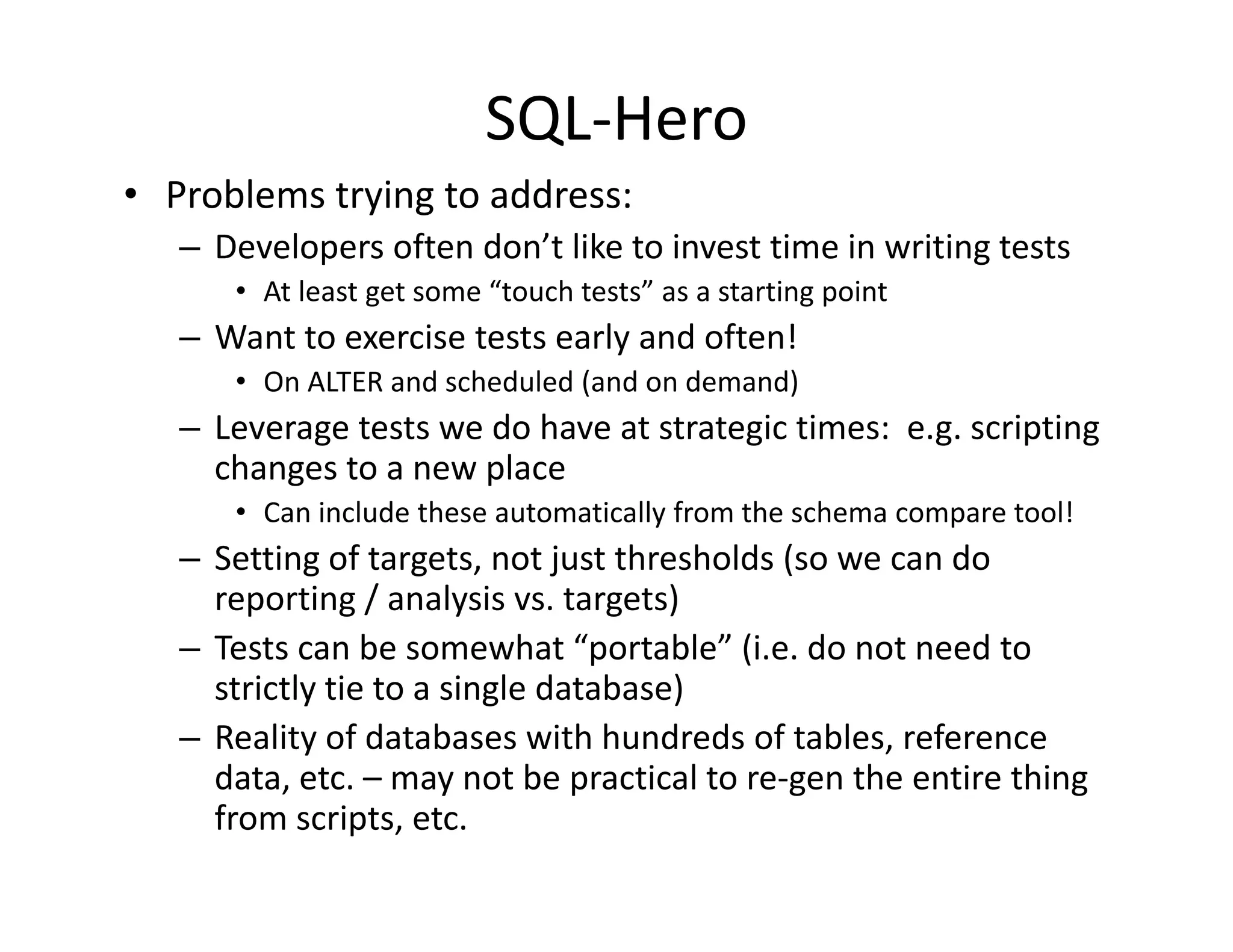 SQL-Hero

• Problems trying to address:
– Developers often don’t like to invest time in writing tests
• At least get some “touch tests” as a starting point
– Want to exercise tests early and often!
• On ALTER and scheduled (and on demand)
– Leverage tests we do have at strategic times: e.g. scripting changes to a new place
• Can include these automatically from the schema compare tool!
– Setting of targets, not just thresholds (so we can do reporting / analysis vs. targets)
– Tests can be somewhat “portable” (i.e. do not need to strictly tie to a single database)
– Reality of databases with hundreds of tables, reference data, etc. – may not be practical to re-gen the entire thing from scripts, etc.